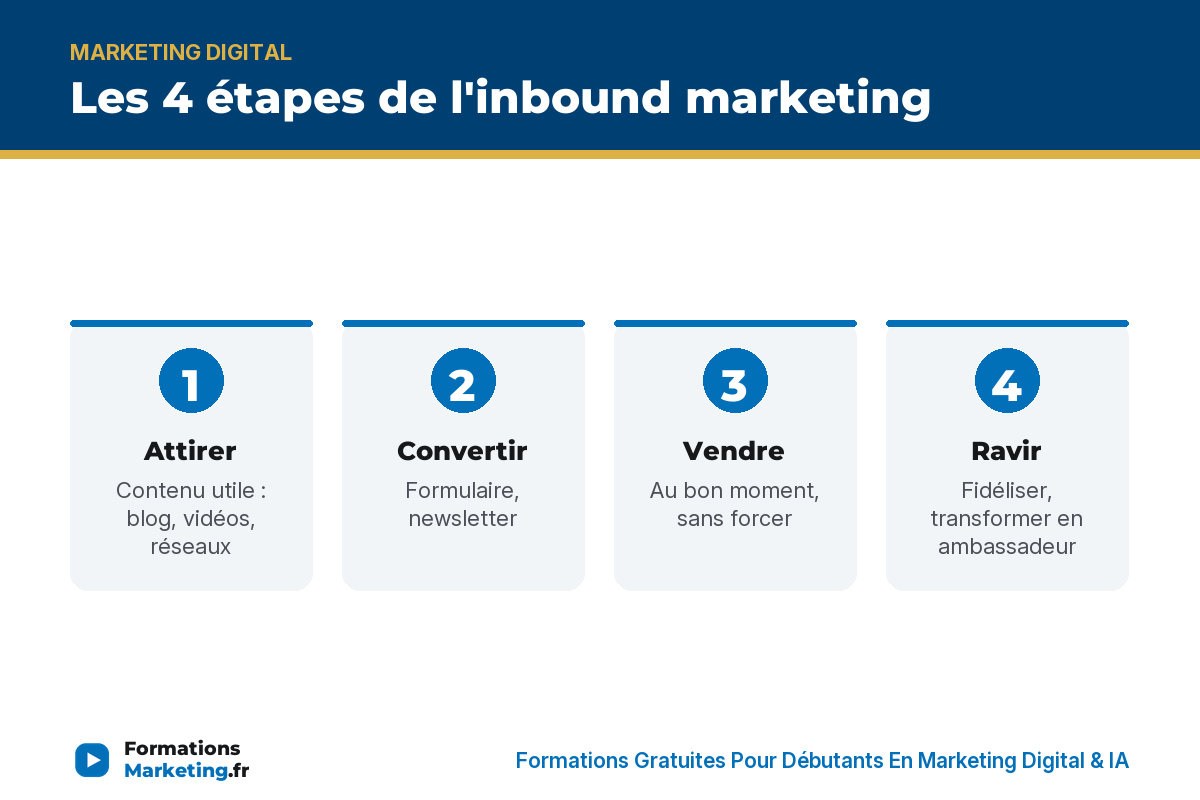 MARKETING DIGITAL

Les 4 étapes de l'inbound marketing

1

Attirer

Contenu utile : blog, vidéos, réseaux

2

Convertir

Formulaire, newsletter

3

Vendre

Au bon moment, sans forcer

4

Ravir

Fidéliser, transformer en ambassadeur

Formations Marketing.fr

Formations Gratuites Pour Débutants En Marketing Digital & IA